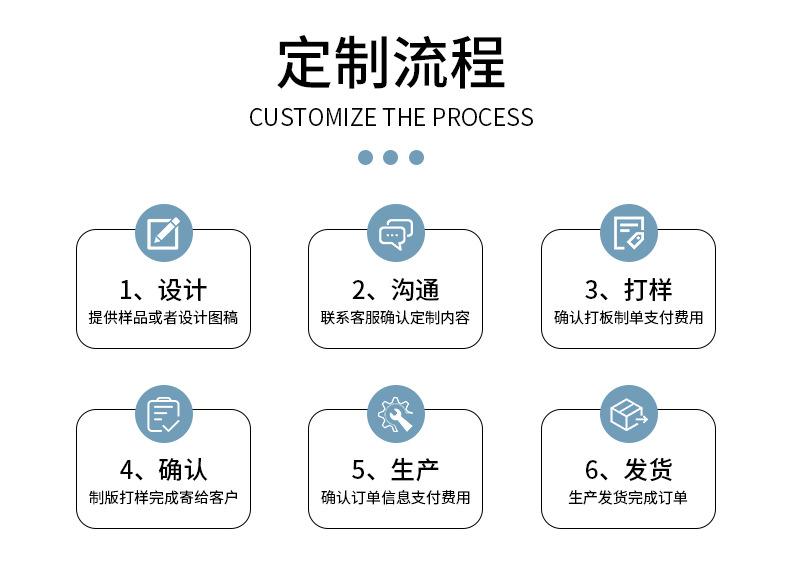 定制流程
CUSTOMIZE THE PROCESS

1、设计
提供样品或者设计图稿

2、沟通
联系客服确认定制内容

3、打样
确认打板制单支付费用

4、确认
制版打样完成寄给客户

5、生产
确认订单信息支付费用

6、发货
生产发货完成订单